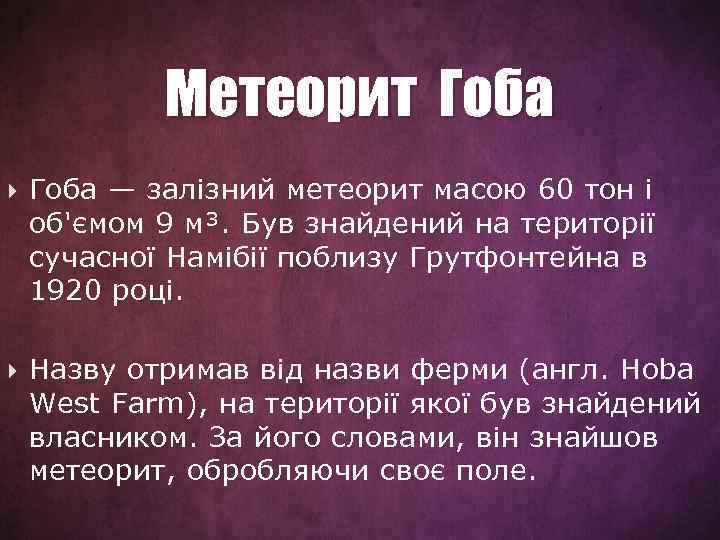 Метеорит Гоба

Гоба — залізний метеорит масою 60 тон і об'ємом 9 м³. Був знайдений на території сучасної Намібії поблизу Грутфонтейна в 1920 році.

Назву отримав від назви ферми (англ. Hoba West Farm), на території якої був знайдений власником. За його словами, він знайшов метеорит, обробляючи своє поле.